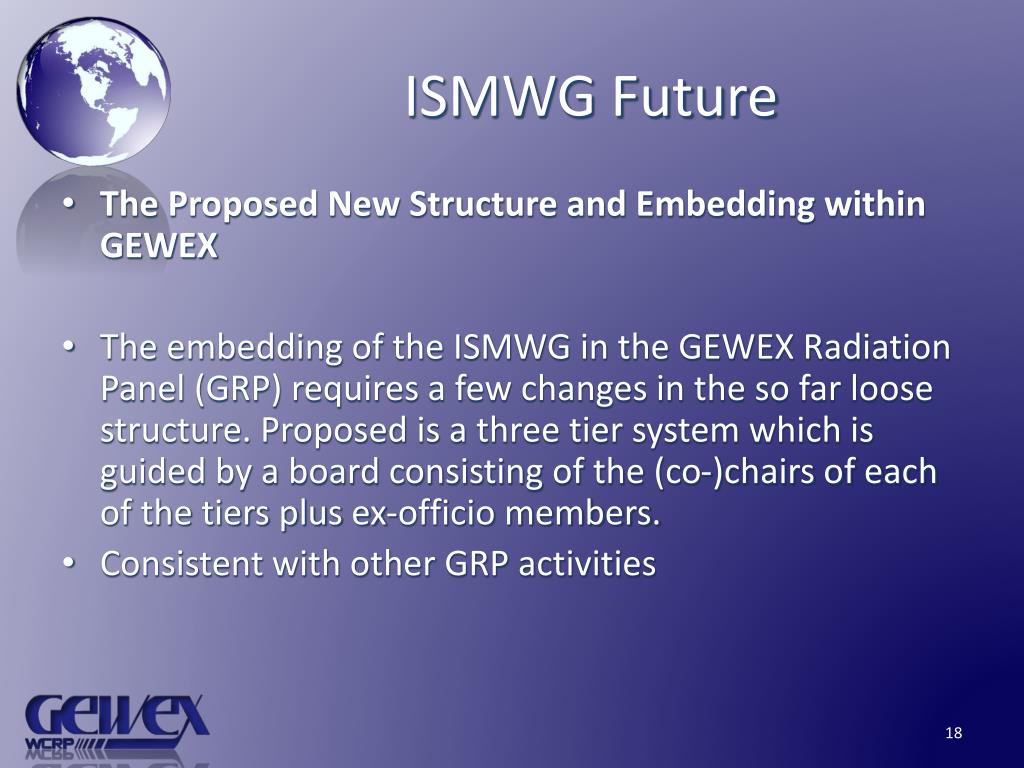 ISMWG Future

• The Proposed New Structure and Embedding within GEWEX

• The embedding of the ISMWG in the GEWEX Radiation Panel (GRP) requires a few changes in the so far loose structure. Proposed is a three tier system which is guided by a board consisting of the (co-)chairs of each of the tiers plus ex-officio members.
• Consistent with other GRP activities

GEWEX
WCRP

18